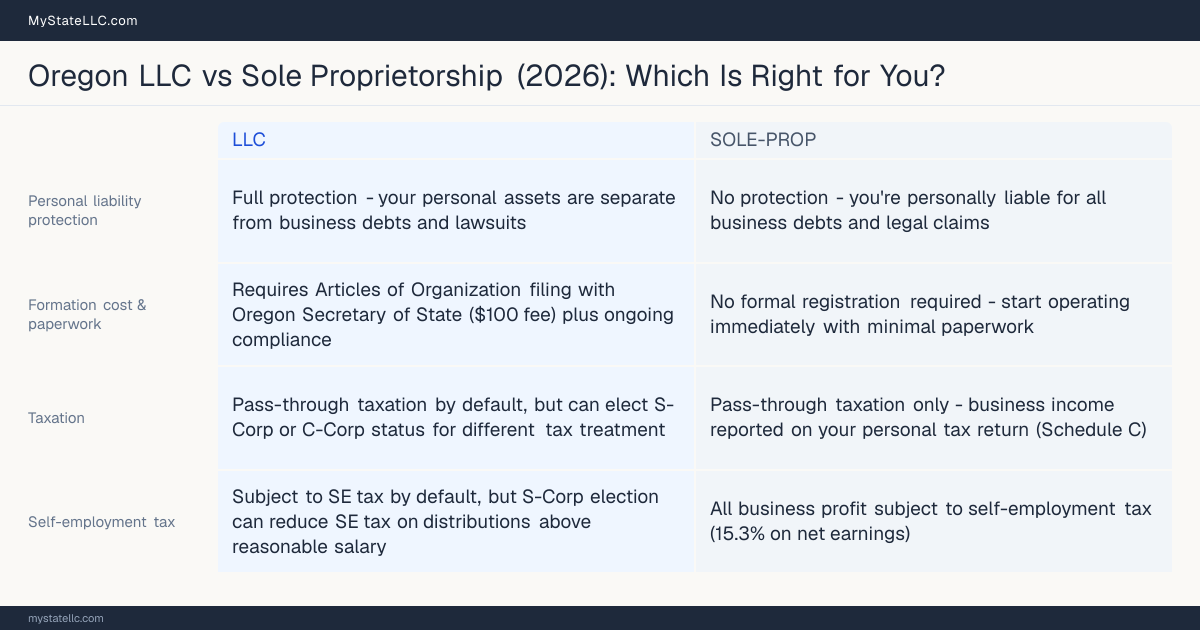 MyStateLLC.com

Oregon LLC vs Sole Proprietorship (2026): Which Is Right for You?

| | LLC | SOLE-PROP |
|---|---|---|
| Personal liability protection | Full protection - your personal assets are separate from business debts and lawsuits | No protection - you're personally liable for all business debts and legal claims |
| Formation cost & paperwork | Requires Articles of Organization filing with Oregon Secretary of State ($100 fee) plus ongoing compliance | No formal registration required - start operating immediately with minimal paperwork |
| Taxation | Pass-through taxation by default, but can elect S-Corp or C-Corp status for different tax treatment | Pass-through taxation only - business income reported on your personal tax return (Schedule C) |
| Self-employment tax | Subject to SE tax by default, but S-Corp election can reduce SE tax on distributions above reasonable salary | All business profit subject to self-employment tax (15.3% on net earnings) |

mystatellc.com